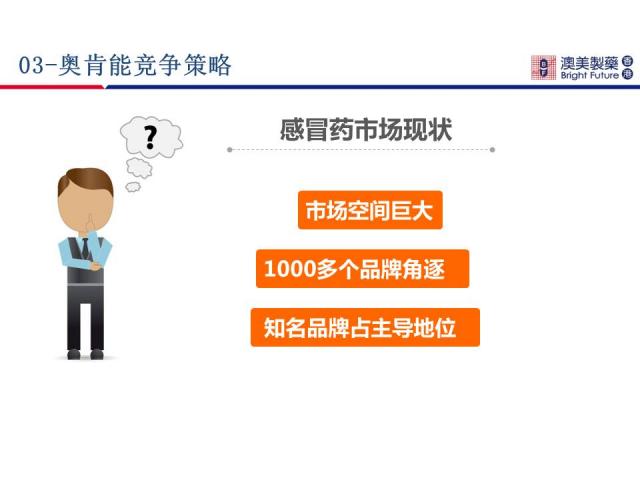 03-奥肯能竞争策略

澳美製藥 香港
Bright Future

?

感冒药市场现状

市场空间巨大

1000多个品牌角逐

知名品牌占主导地位